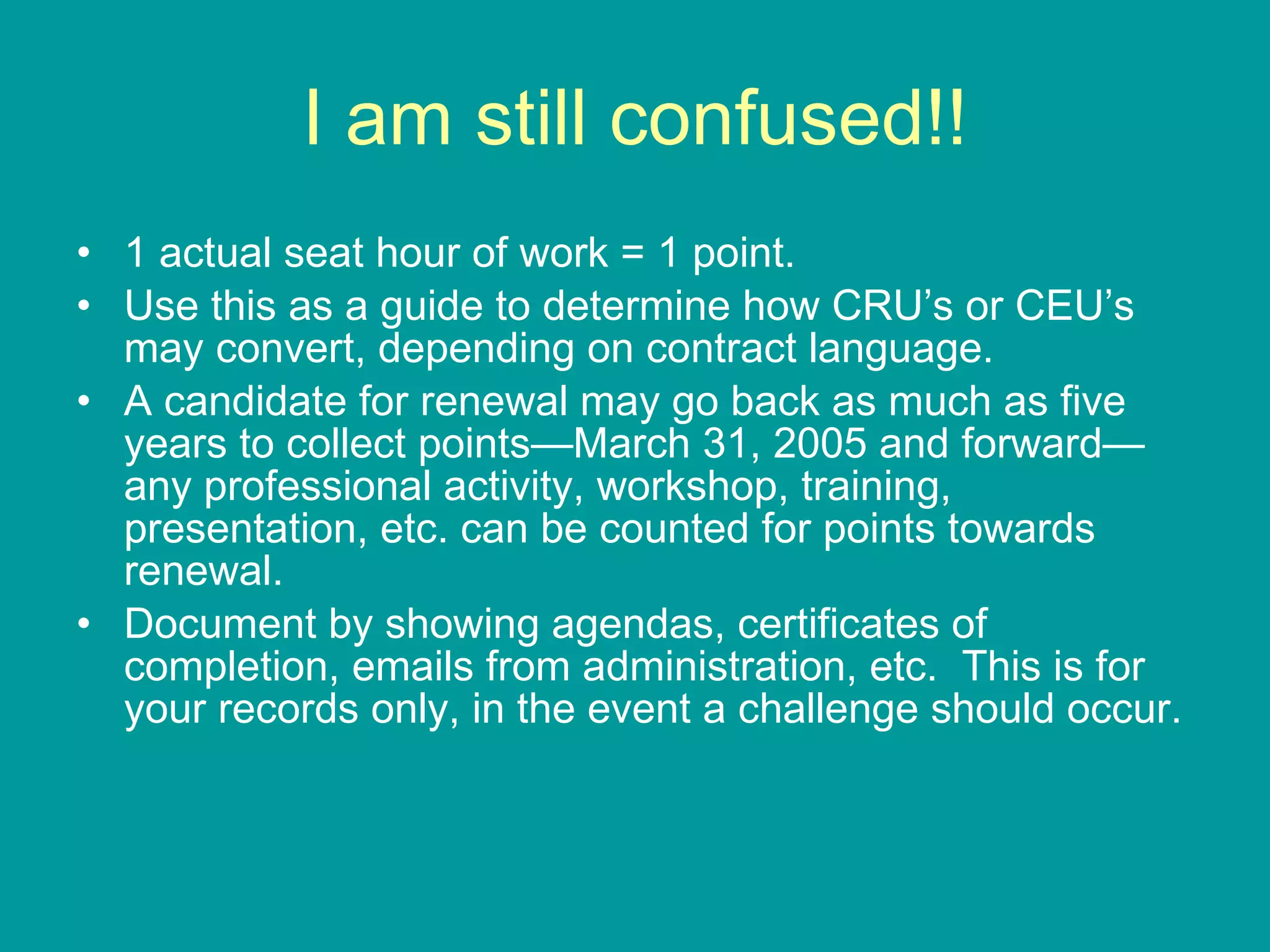 I am still confused!!

• 1 actual seat hour of work = 1 point.
• Use this as a guide to determine how CRU's or CEU's may convert, depending on contract language.
• A candidate for renewal may go back as much as five years to collect points—March 31, 2005 and forward—any professional activity, workshop, training, presentation, etc. can be counted for points towards renewal.
• Document by showing agendas, certificates of completion, emails from administration, etc. This is for your records only, in the event a challenge should occur.